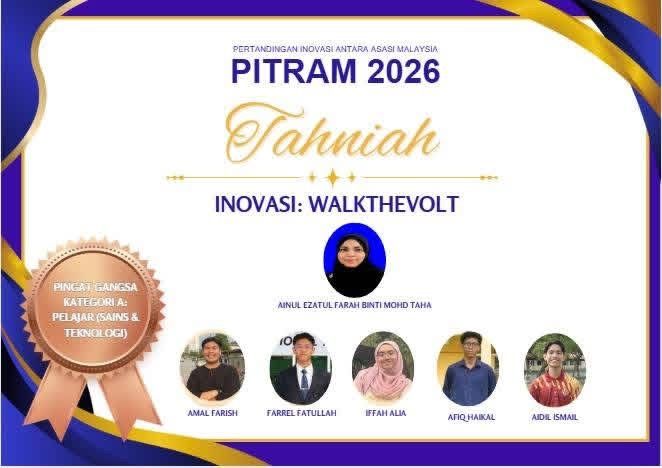 PERTANDINGAN INOVASI ANTARA ASASI MALAYSIA
PITRAM 2026

Tahniah

INOVASI: WALKTHEVOLT

AINUL EZATUL FARAH BINTI MOHD TAHA

PINGAT GANGSA KATEGORI A: PELAJAR (SAINS & TEKNOLOGI)

AMAL FARISH

FARREL FATULLAH

IFFAH ALIA

AFIQ HAIKAL

AIDIL ISMAIL